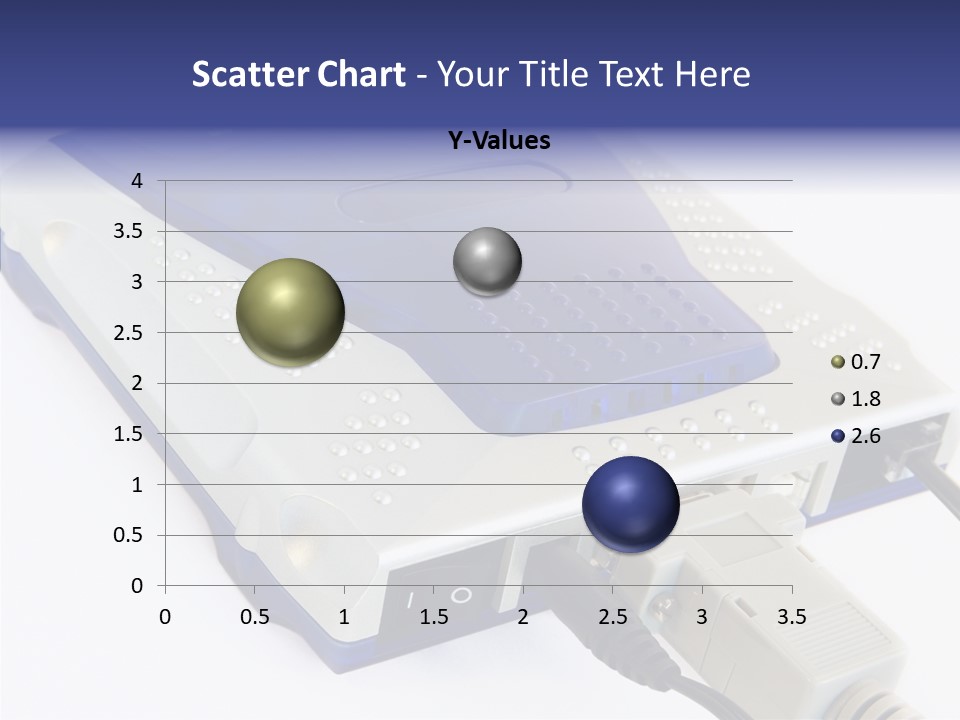 Scatter Chart - Your Title Text Here

Y-Values

4
3.5
3
2.5
2
1.5
1
0.5
0

0 0.5 1 1.5 2 2.5 3 3.5

0.7
1.8
2.6